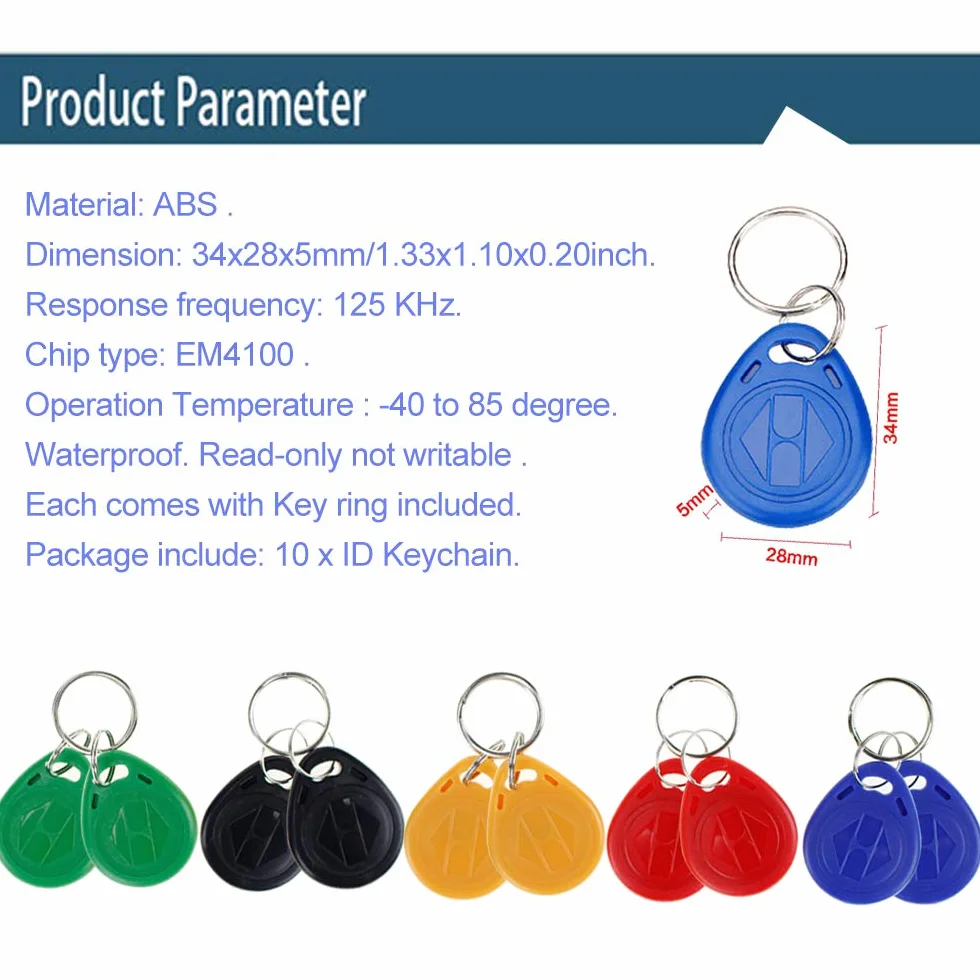 Product Parameter

Material: ABS .

Dimension: 34x28x5mm/1.33x1.10x0.20inch.

Response frequency: 125 KHz.

Chip type: EM4100 .

Operation Temperature : -40 to 85 degree.

Waterproof. Read-only not writable .

Each comes with Key ring included.

Package include: 10 x ID Keychain.

34mm

5mm

28mm